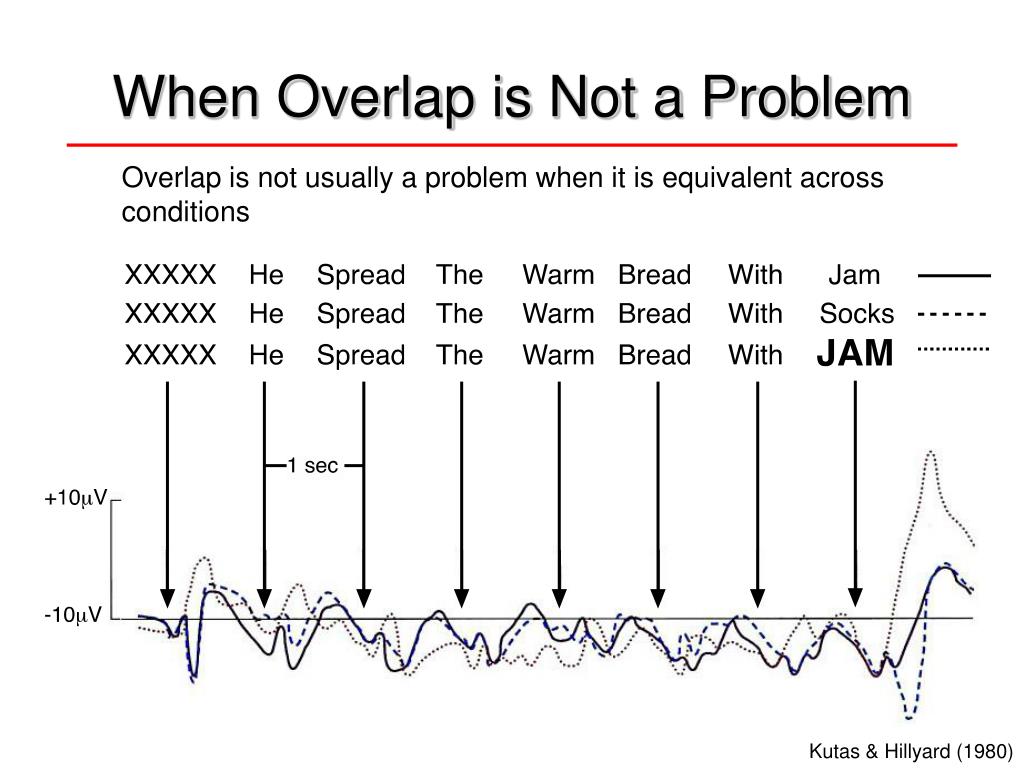 When Overlap is Not a Problem

Overlap is not usually a problem when it is equivalent across conditions

XXXXX He Spread The Warm Bread With Jam
XXXXX He Spread The Warm Bread With Socks
XXXXX He Spread The Warm Bread With JAM

1 sec

+10$\mu$V

-10$\mu$V

Kutas & Hillyard (1980)